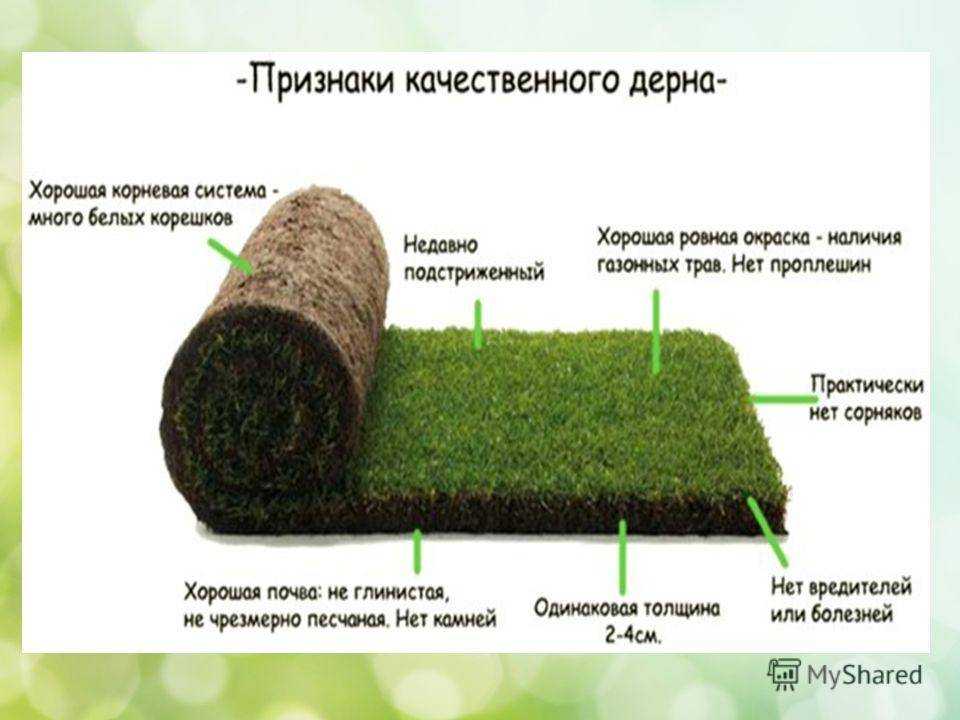 -Признаки качественного дерна-

Хорошая корневая система - много белых корешков

Недавно подстриженный

Хорошая ровная окраска - наличия газонных трав. Нет проплешин

Практически нет сорняков

Хорошая почва: не глинистая, не чрезмерно песчаная. Нет камней

Одинаковая толщина 2-4см.

Нет вредителей или болезней

MyShared